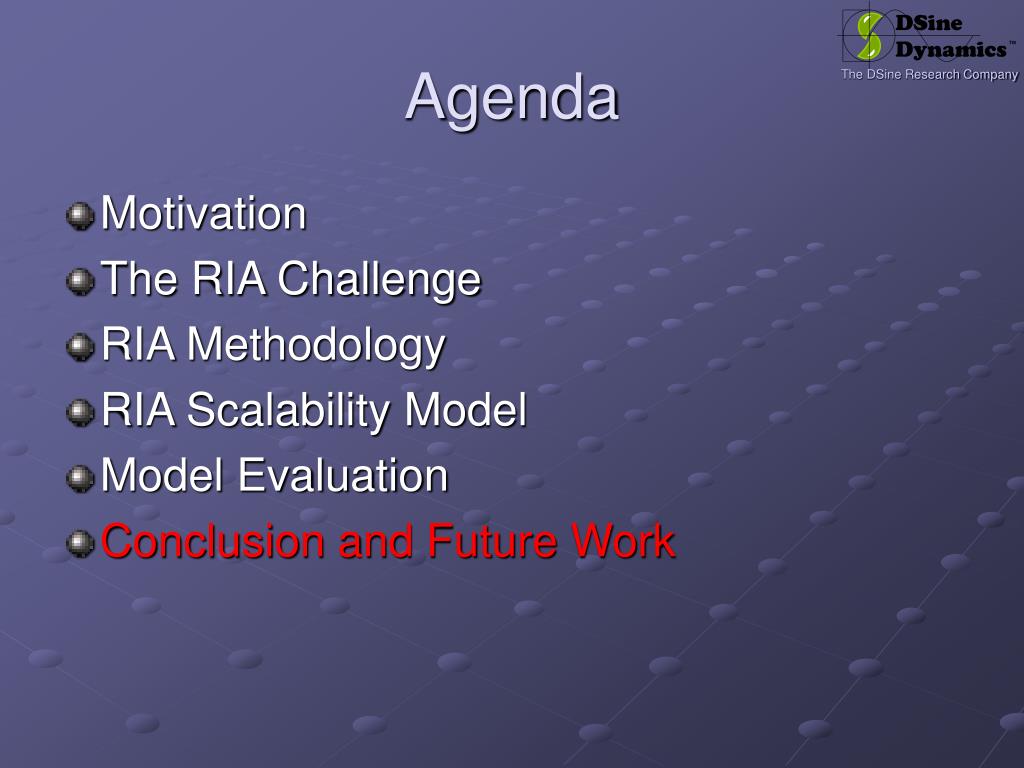 DSine Dynamics™
The DSine Research Company

Agenda

Motivation
The RIA Challenge
RIA Methodology
RIA Scalability Model
Model Evaluation
Conclusion and Future Work